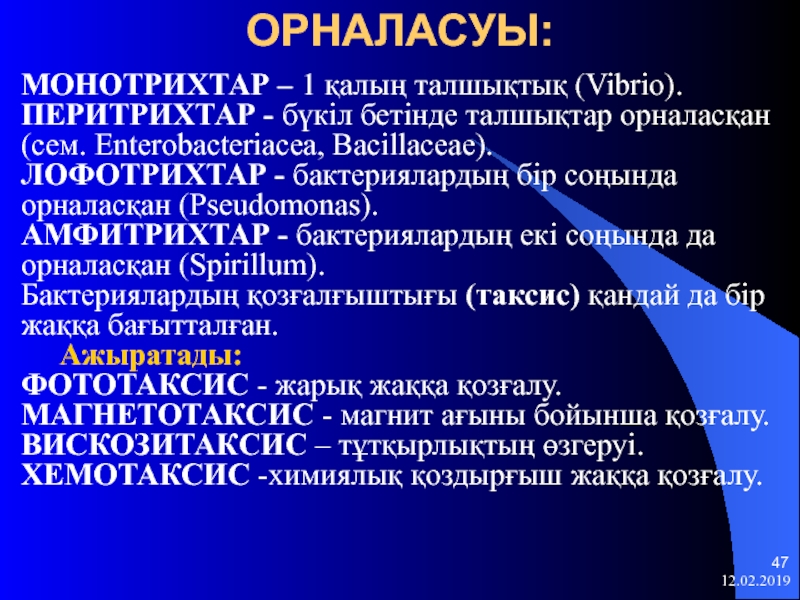 ОРНАЛАСУЫ:

МОНОТРИХТАР – 1 қалың талшықтық (Vibrio).
ПЕРИТРИХТАР - бүкіл бетінде талшықтар орналасқан (сем. Enterobacteriacea, Bacillaceae).
ЛОФОТРИХТАР - бактериялардың бір соңында орналасқан (Pseudomonas).
АМФИТРИХТАР - бактериялардың екі соңында да орналасқан (Spirillum).
Бактериялардың қозғалғыштығы (таксис) қандай да бір жаққа бағытталған.

Ажыратады:
ФОТОТАКСИС - жарық жаққа қозғалу.
МАГНЕТОТАКСИС - магнит ағыны бойынша қозғалу.
ВИСКОЗИТАКСИС – тұтқырлықтың өзгеруі.
ХЕМОТАКСИС -химиялық қоздырғыш жаққа қозғалу.

47
12.02.2019